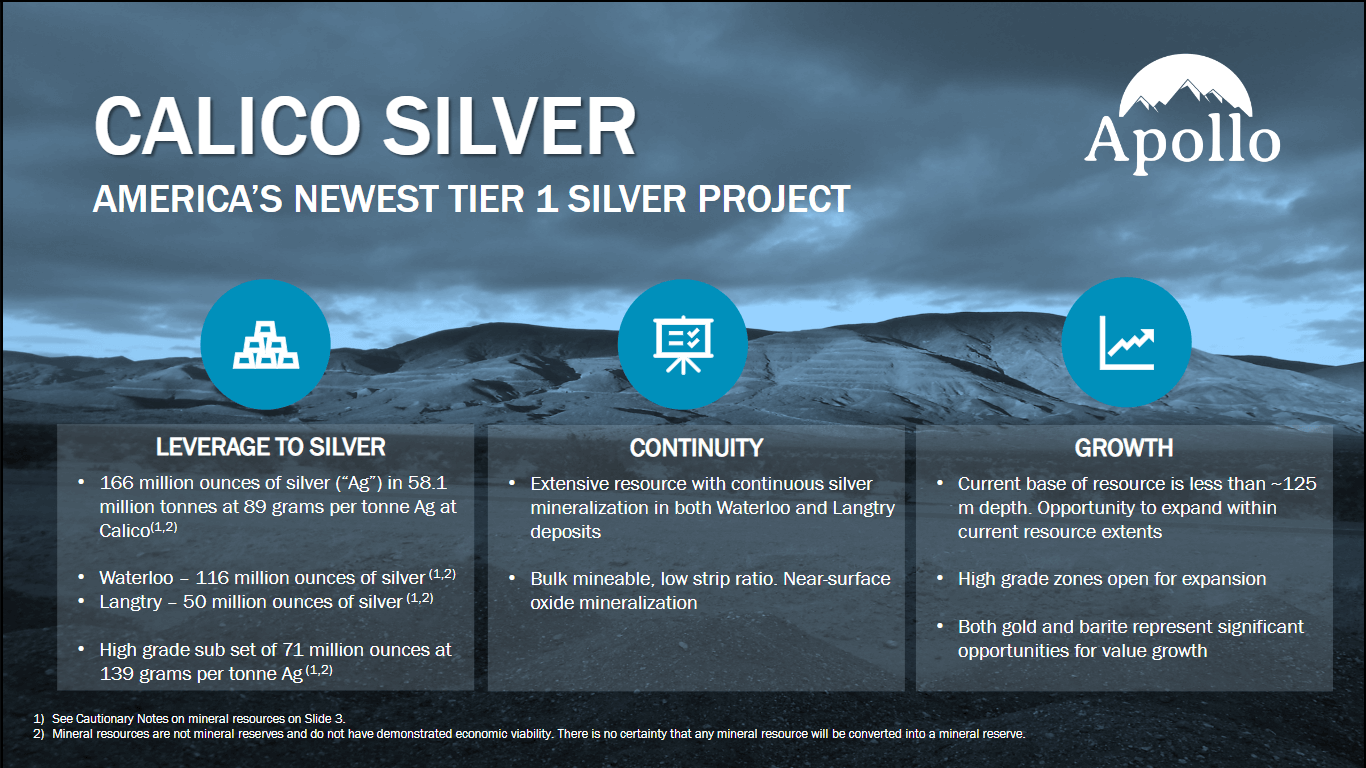 CALICO SILVER

AMERICA'S NEWEST TIER 1 SILVER PROJECT

Apollo

LEVERAGE TO SILVER

• 166 million ounces of silver ("Ag") in 58.1 million tonnes at 89 grams per tonne Ag at Calico$^{(1,2)}$

• Waterloo – 116 million ounces of silver $^{(1,2)}$
• Langtry – 50 million ounces of silver $^{(1,2)}$

• High grade sub set of 71 million ounces at 139 grams per tonne Ag $^{(1,2)}$

CONTINUITY

• Extensive resource with continuous silver mineralization in both Waterloo and Langtry deposits

• Bulk mineable, low strip ratio. Near-surface oxide mineralization

GROWTH

• Current base of resource is less than ~125 m depth. Opportunity to expand within current resource extents

• High grade zones open for expansion

• Both gold and barite represent significant opportunities for value growth

1) See Cautionary Notes on mineral resources on Slide 3.
2) Mineral resources are not mineral reserves and do not have demonstrated economic viability. There is no certainty that any mineral resource will be converted into a mineral reserve.